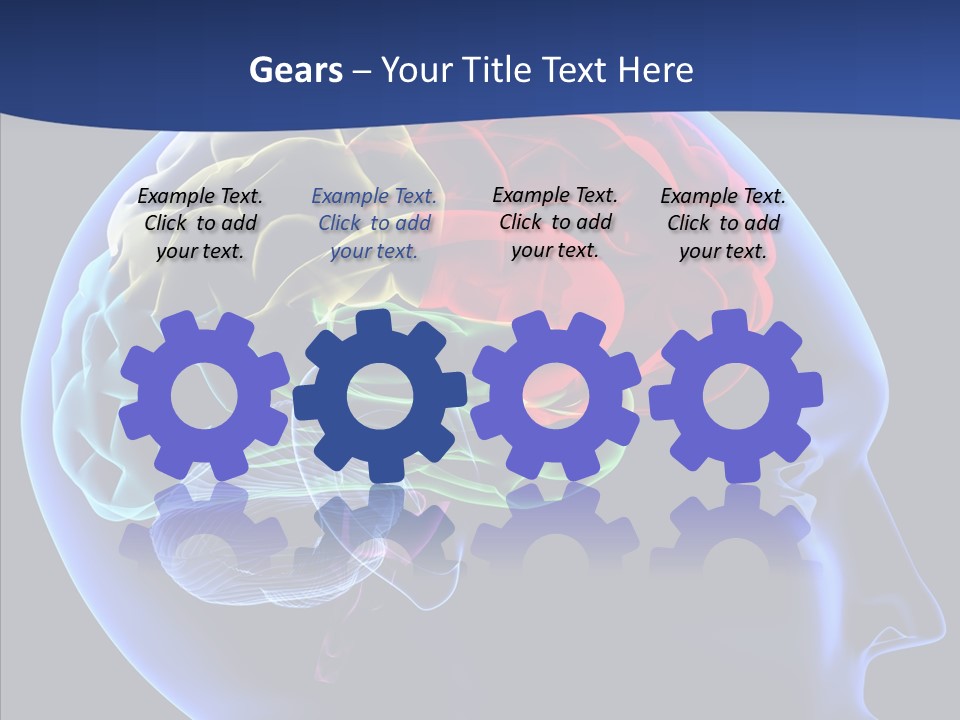 Gears – Your Title Text Here

Example Text. Click to add your text.

Example Text. Click to add your text.

Example Text. Click to add your text.

Example Text. Click to add your text.